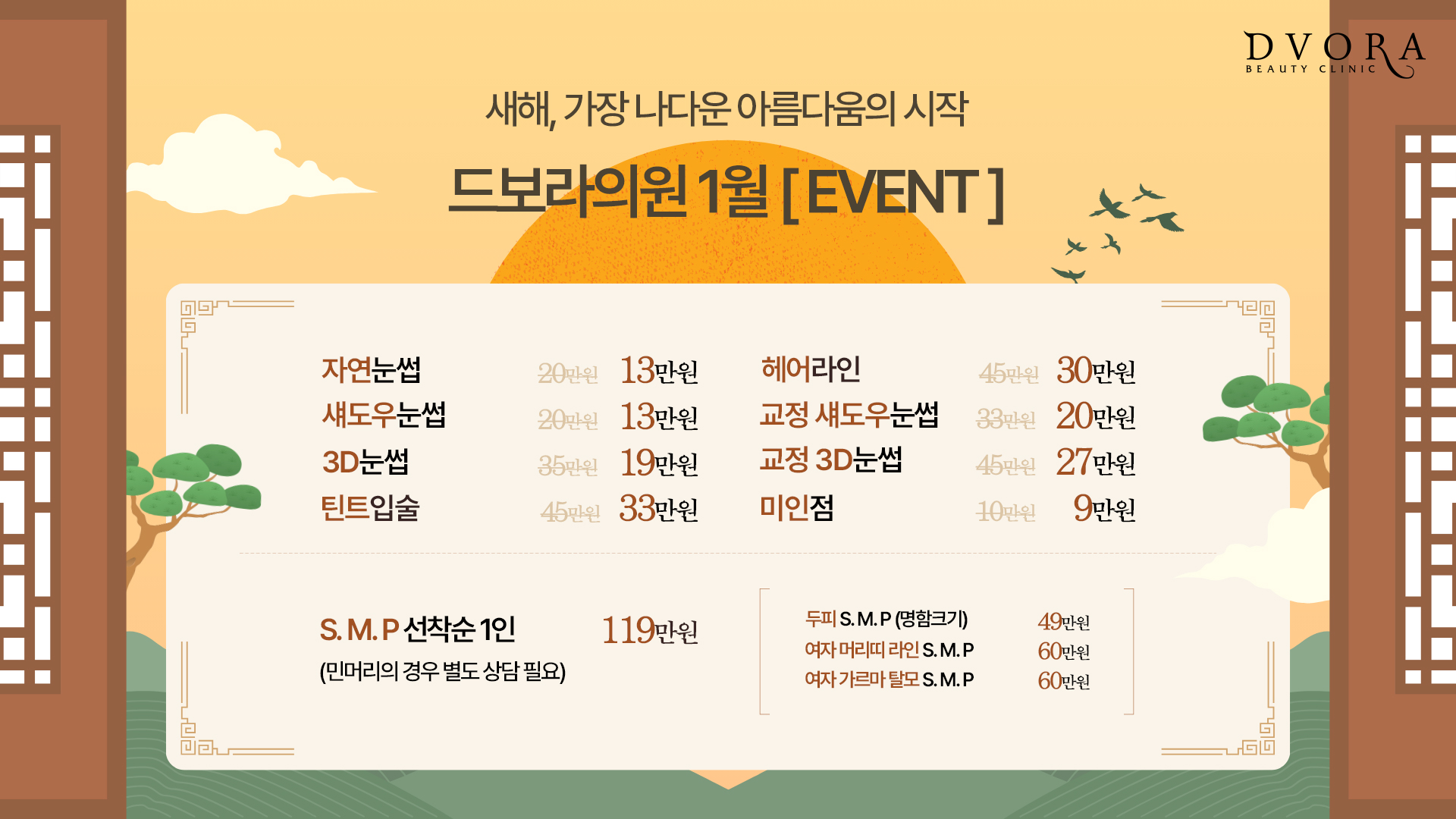 DVORA
BEAUTY CLINIC

새해, 가장 나다운 아름다움의 시작

드보라의원 1월 [ EVENT ]

자연눈썹 20만원 13만원
섀도우눈썹 20만원 13만원
3D눈썹 35만원 19만원
틴트입술 45만원 33만원

헤어라인 45만원 30만원
교정 섀도우눈썹 33만원 20만원
교정 3D눈썹 45만원 27만원
미인점 10만원 9만원

S. M. P 선착순 1인 119만원
(민머리의 경우 별도 상담 필요)

두피 S. M. P (명함크기) 49만원
여자 머리띠 라인 S. M. P 60만원
여자 가르마 탈모 S. M. P 60만원